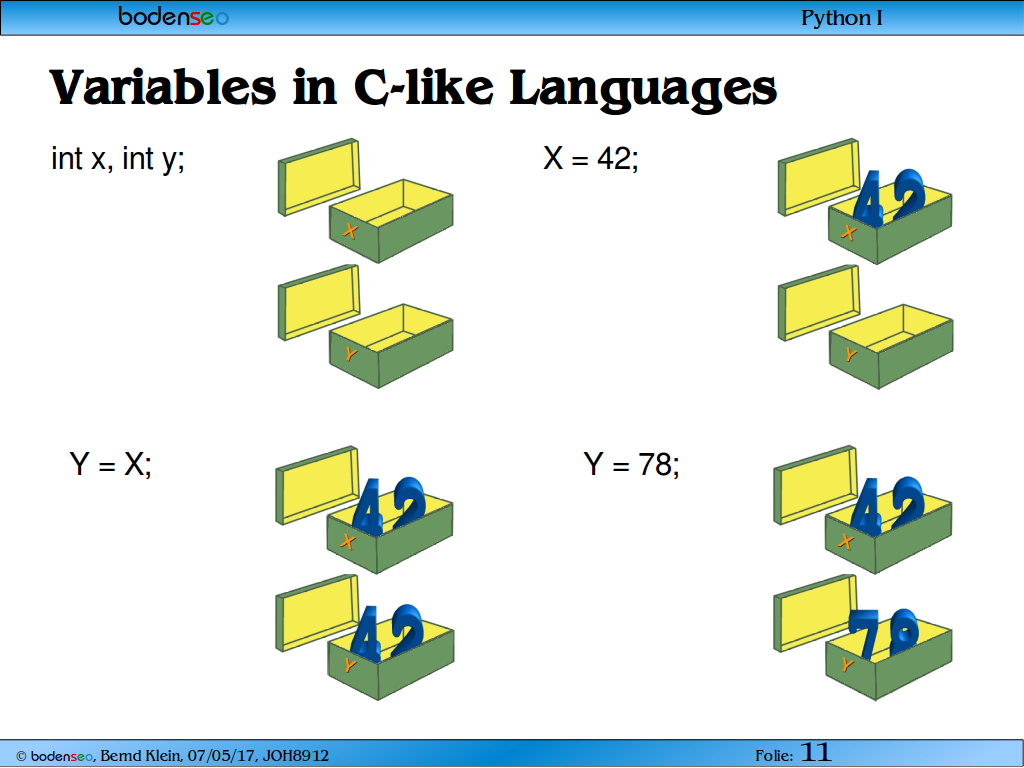 bodenseo

Python I

Variables in C-like Languages

int x, int y;

X
Y

X = 42;

42
X
Y

Y = X;

42
X
42
Y

Y = 78;

42
X
78
Y

© bodenseo, Bernd Klein, 07/05/17, JOH8912

Folie: 11